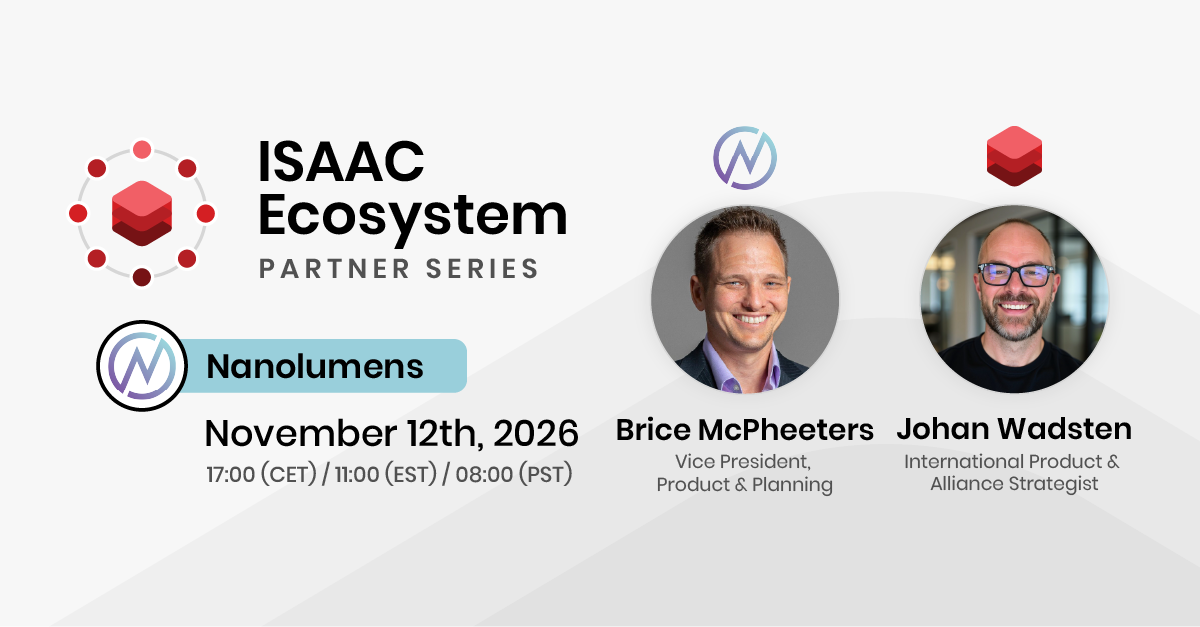 ISAAC Ecosystem
PARTNER SERIES

Nanolumens

November 12th, 2026
17:00 (CET) / 11:00 (EST) / 08:00 (PST)

Brice McPheeters
Vice President,
Product & Planning

Johan Wadsten
International Product &
Alliance Strategist